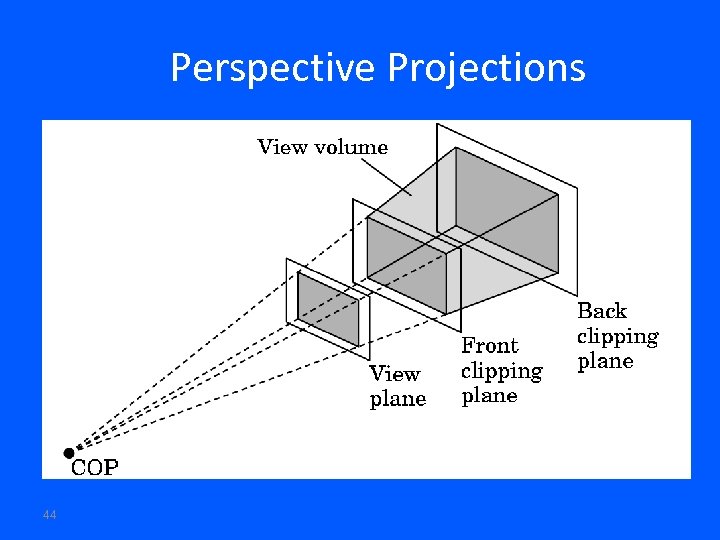 Perspective Projections

View volume

Back clipping plane

Front clipping plane

View plane

COP

44